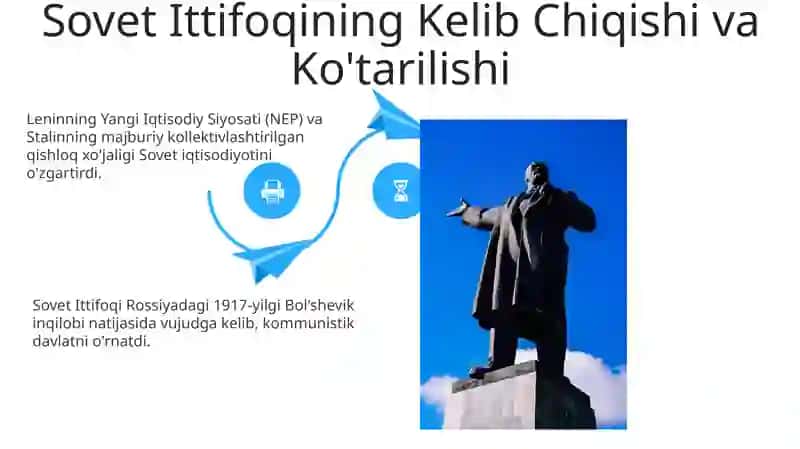 Sovet Ittifoqining Kelib Chiqishi va Ko'tarilishi

Leninning Yangi Iqtisodiy Siyosati (NEP) va Stalinning majburiy kollektivlashtirilgan qishloq xo'jaligi Sovet iqtisodiyotini o'zgartirdi.

Sovet Ittifoqi Rossiyadagi 1917-yilgi Bol'shevik inqilobi natijasida vujudga kelib, kommunistik davlatni o'rnatdi.